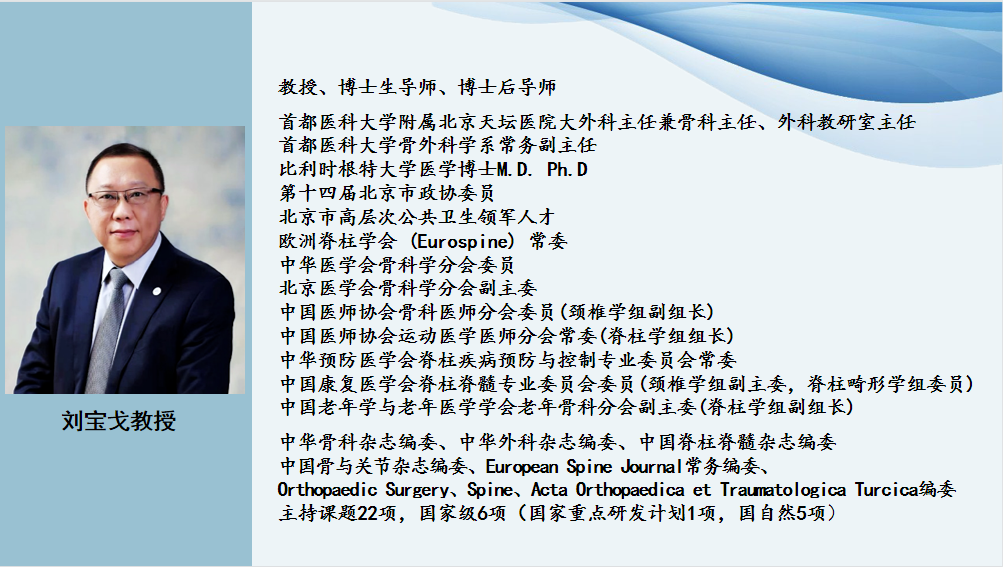 刘宝戈教授

教授、博士生导师、博士后导师

首都医科大学附属北京天坛医院大外科主任兼骨科主任、外科教研室主任
首都医科大学骨外科学系常务副主任
比利时根特大学医学博士M.D. Ph.D
第十四届北京市政协委员
北京市高层次公共卫生领军人才
欧洲脊柱学会 (Eurospine) 常委
中华医学会骨科学分会委员
北京医学会骨科学分会副主委
中国医师协会骨科医师分会委员(颈椎学组副组长)
中国医师协会运动医学医师分会常委(脊柱学组组长)
中华预防医学会脊柱疾病预防与控制专业委员会常委
中国康复医学会脊柱脊髓专业委员会委员(颈椎学组副主委，脊柱畸形学组委员)
中国老年学与老年医学学会老年骨科分会副主委(脊柱学组副组长)

中华骨科杂志编委、中华外科杂志编委、中国脊柱脊髓杂志编委
中国骨与关节杂志编委、European Spine Journal常务编委、
Orthopaedic Surgery、Spine、Acta Orthopaedica et Traumatologica Turcica编委
主持课题22项，国家级6项（国家重点研发计划1项，国自然5项）